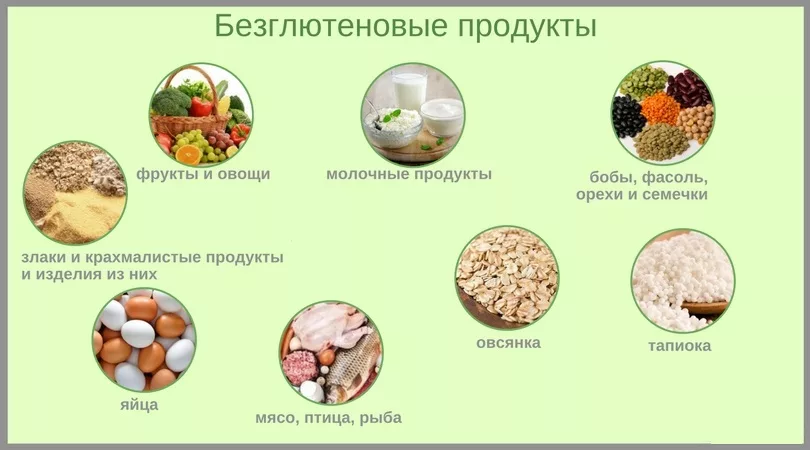 Безглютеновые продукты

фрукты и овощи

молочные продукты

бобы, фасоль, орехи и семечки

злаки и крахмалистые продукты и изделия из них

овсянка

тапиока

яйца

мясо, птица, рыба